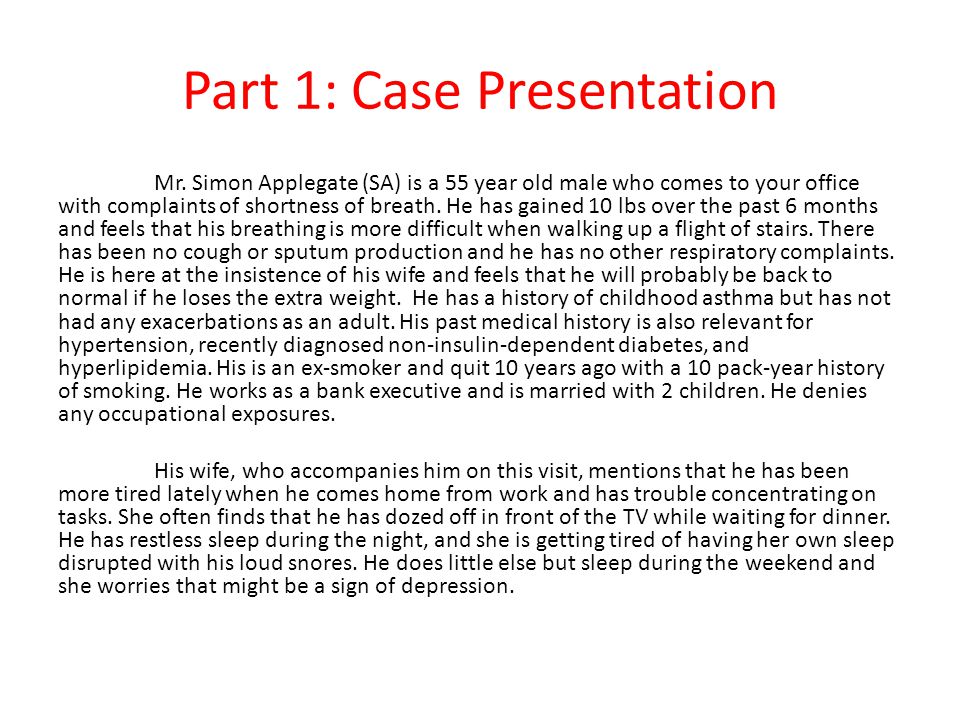 Part 1: Case Presentation

Mr. Simon Applegate (SA) is a 55 year old male who comes to your office with complaints of shortness of breath. He has gained 10 lbs over the past 6 months and feels that his breathing is more difficult when walking up a flight of stairs. There has been no cough or sputum production and he has no other respiratory complaints. He is here at the insistence of his wife and feels that he will probably be back to normal if he loses the extra weight. He has a history of childhood asthma but has not had any exacerbations as an adult. His past medical history is also relevant for hypertension, recently diagnosed non-insulin-dependent diabetes, and hyperlipidemia. His is an ex-smoker and quit 10 years ago with a 10 pack-year history of smoking. He works as a bank executive and is married with 2 children. He denies any occupational exposures.

His wife, who accompanies him on this visit, mentions that he has been more tired lately when he comes home from work and has trouble concentrating on tasks. She often finds that he has dozed off in front of the TV while waiting for dinner. He has restless sleep during the night, and she is getting tired of having her own sleep disrupted with his loud snores. He does little else but sleep during the weekend and she worries that might be a sign of depression.